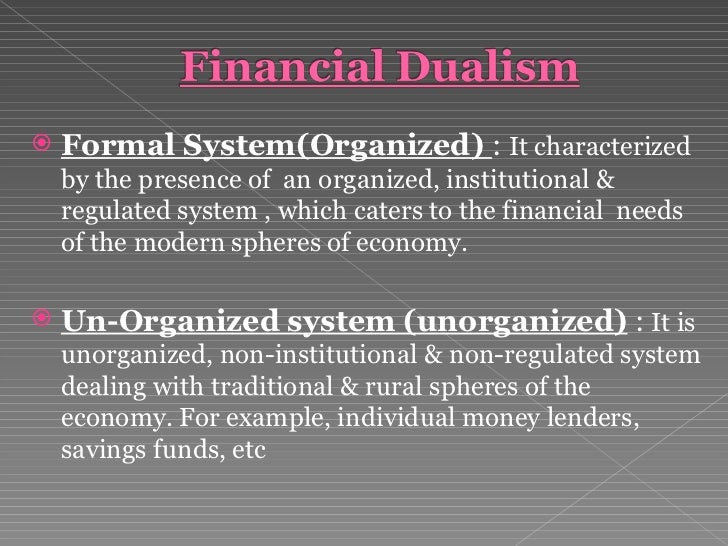 Financial Dualism

Formal System(Organized) : It characterized by the presence of an organized, institutional & regulated system , which caters to the financial needs of the modern spheres of economy.

Un-Organized system (unorganized) : It is unorganized, non-institutional & non-regulated system dealing with traditional & rural spheres of the economy. For example, individual money lenders, savings funds, etc